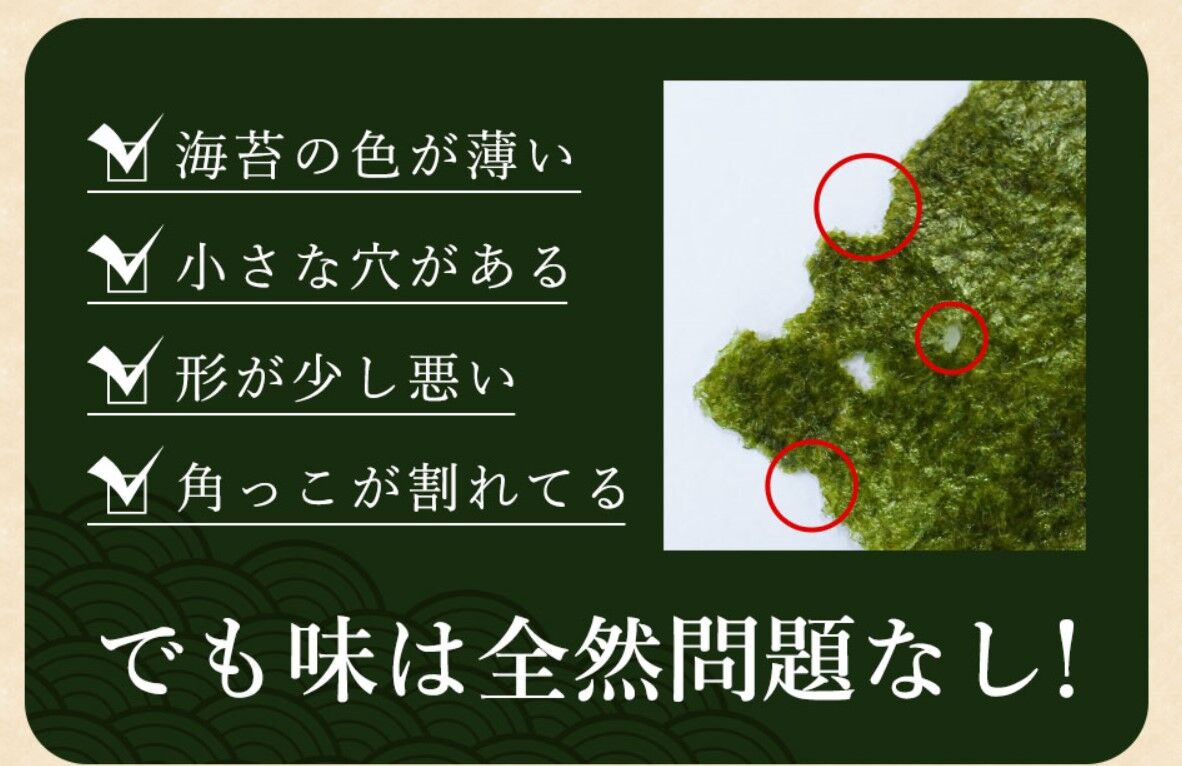 海苔の色が薄い

小さな穴がある

形が少し悪い

角っこが割れてる

でも味は全然問題なし!